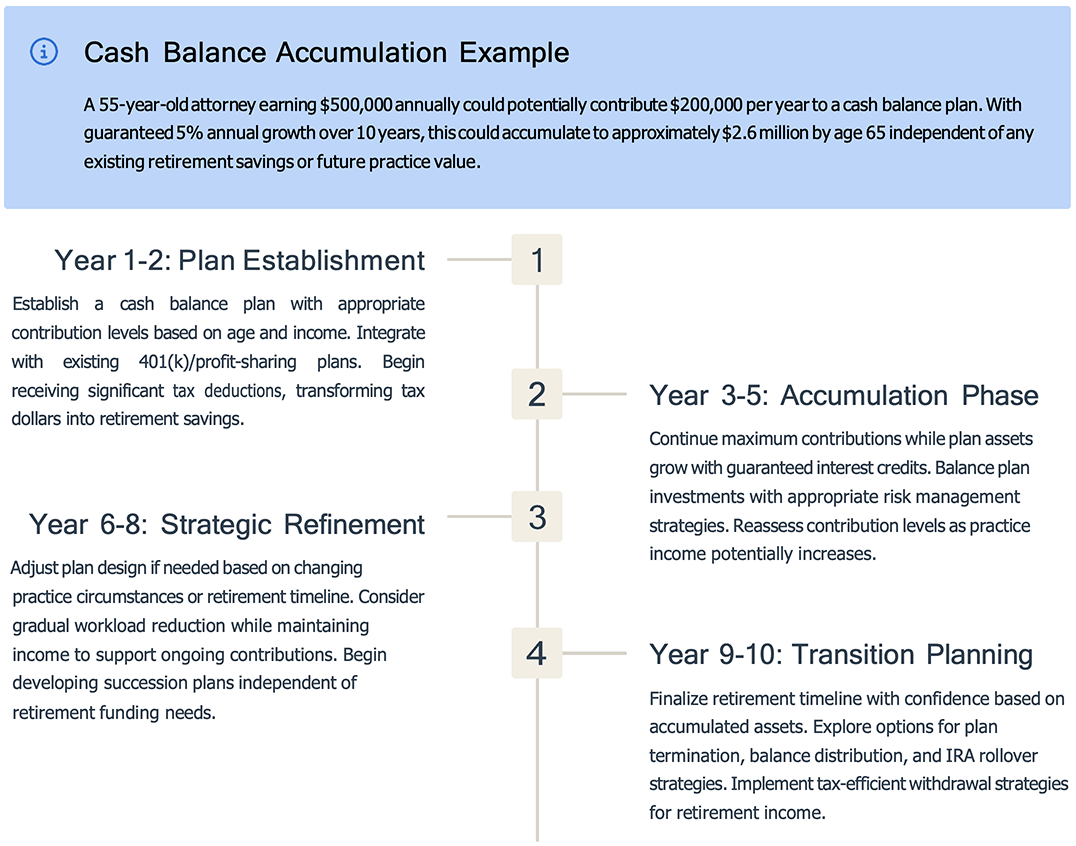 Cash Balance Accumulation Example

A 55-year-old attorney earning \$500,000 annually could potentially contribute \$200,000 per year to a cash balance plan. With guaranteed 5% annual growth over 10 years, this could accumulate to approximately \$2.6 million by age 65 independent of any existing retirement savings or future practice value.

Year 1-2: Plan Establishment

1

Establish a cash balance plan with appropriate contribution levels based on age and income. Integrate with existing 401(k)/profit-sharing plans. Begin receiving significant tax deductions, transforming tax dollars into retirement savings.

2

Year 3-5: Accumulation Phase

Continue maximum contributions while plan assets grow with guaranteed interest credits. Balance plan investments with appropriate risk management strategies. Reassess contribution levels as practice income potentially increases.

Year 6-8: Strategic Refinement

3

Adjust plan design if needed based on changing practice circumstances or retirement timeline. Consider gradual workload reduction while maintaining income to support ongoing contributions. Begin developing succession plans independent of retirement funding needs.

4

Year 9-10: Transition Planning

Finalize retirement timeline with confidence based on accumulated assets. Explore options for plan termination, balance distribution, and IRA rollover strategies. Implement tax-efficient withdrawal strategies for retirement income.